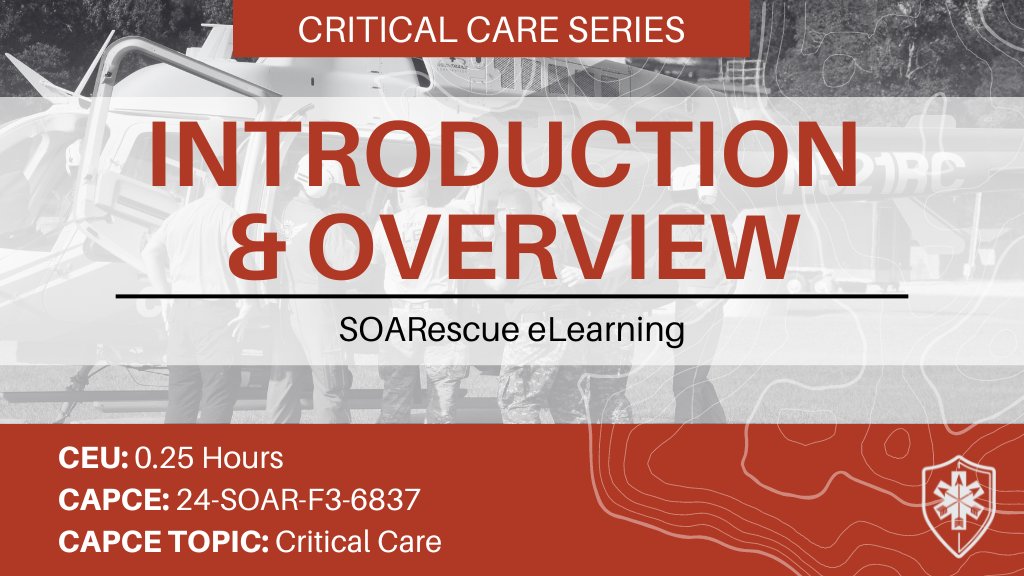 CRITICAL CARE SERIES

INTRODUCTION & OVERVIEW

SOARescue eLearning

CEU: 0.25 Hours
CAPCE: 24-SOAR-F3-6837
CAPCE TOPIC: Critical Care